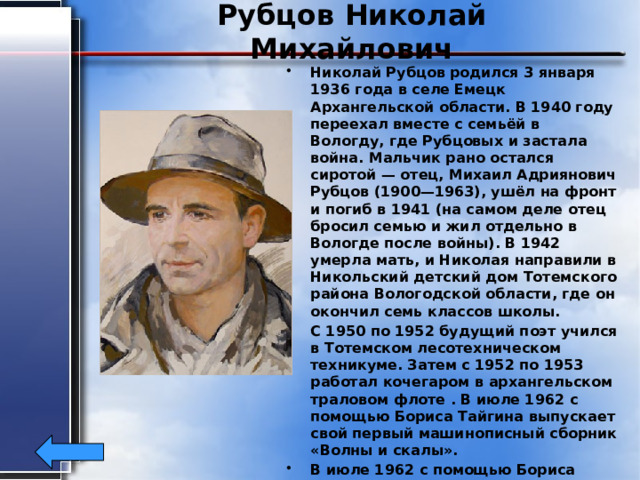 Рубцов Николай Михайлович

• Николай Рубцов родился 3 января 1936 года в селе Емецк Архангельской области. В 1940 году переехал вместе с семьёй в Вологду, где Рубцовых и застала война. Мальчик рано остался сиротой — отец, Михаил Адриянович Рубцов (1900—1963), ушёл на фронт и погиб в 1941 (на самом деле отец бросил семью и жил отдельно в Вологде после войны). В 1942 умерла мать, и Николая направили в Никольский детский дом Тотемского района Вологодской области, где он окончил семь классов школы.

С 1950 по 1952 будущий поэт учился в Тотемском лесотехническом техникуме. Затем с 1952 по 1953 работал кочегаром в архангельском траловом флоте . В июле 1962 с помощью Бориса Тайгина выпускает свой первый машинописный сборник «Волны и скалы».

• В июле 1962 с помощью Бориса